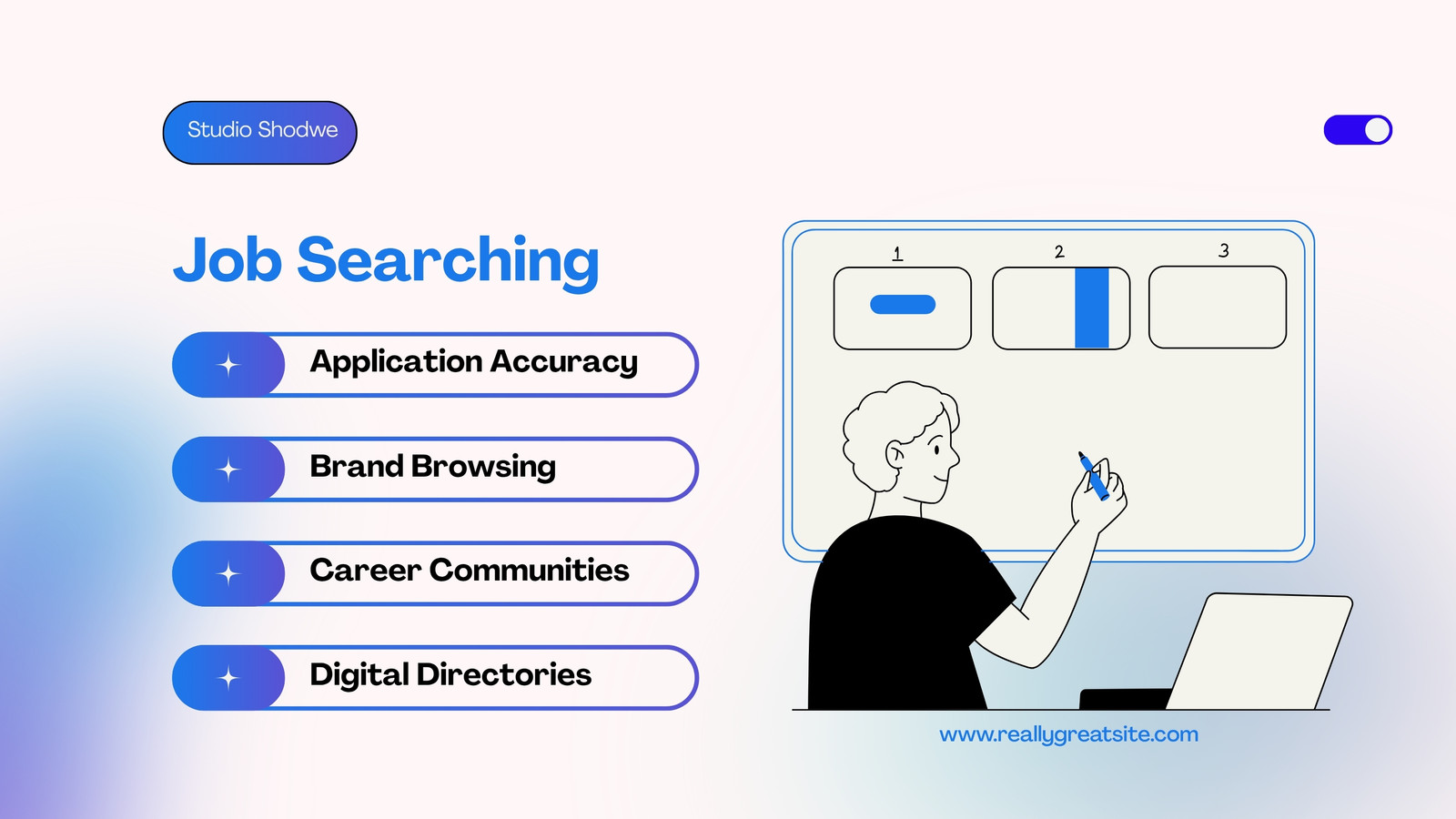 Studio Shodwe

Job Searching

Application Accuracy

Brand Browsing

Career Communities

Digital Directories

1

2

3

www.reallygreatsite.com